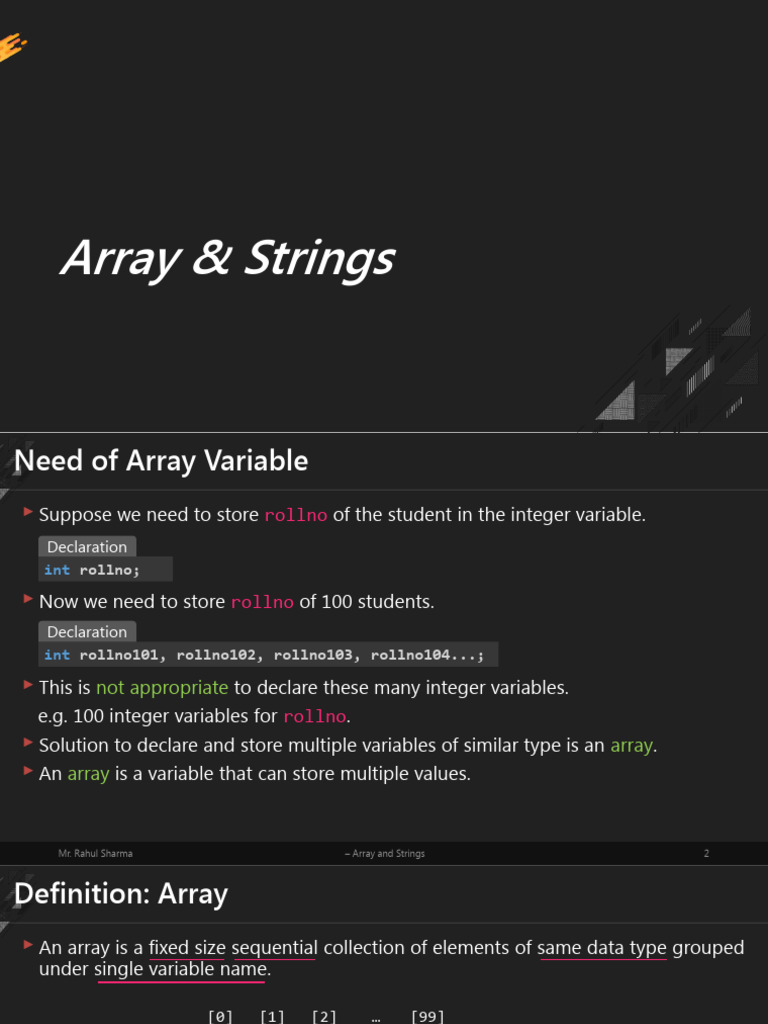 Array & Strings

Need of Array Variable

Suppose we need to store rollno of the student in the integer variable.

Declaration
int rollno;

Now we need to store rollno of 100 students.

Declaration
int rollno101, rollno102, rollno103, rollno104...;

This is not appropriate to declare these many integer variables.
e.g. 100 integer variables for rollno.

Solution to declare and store multiple variables of similar type is an array.

An array is a variable that can store multiple values.

Mr. Rahul Sharma – Array and Strings 2

Definition: Array

An array is a fixed size sequential collection of elements of same data type grouped under single variable name.

[0] [1] [2] … [99]